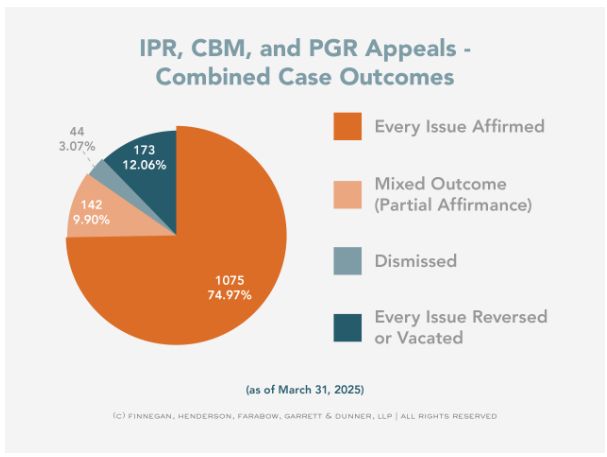 IPR, CBM, and PGR Appeals - Combined Case Outcomes

44
3.07%

173
12.06%

142
9.90%

1075
74.97%

Every Issue Affirmed

Mixed Outcome (Partial Affirmance)

Dismissed

Every Issue Reversed or Vacated

(as of March 31, 2025)

(C) FINNEGAN, HENDERSON, FARABOW, GARRETT & DUNNER, LLP | ALL RIGHTS RESERVED